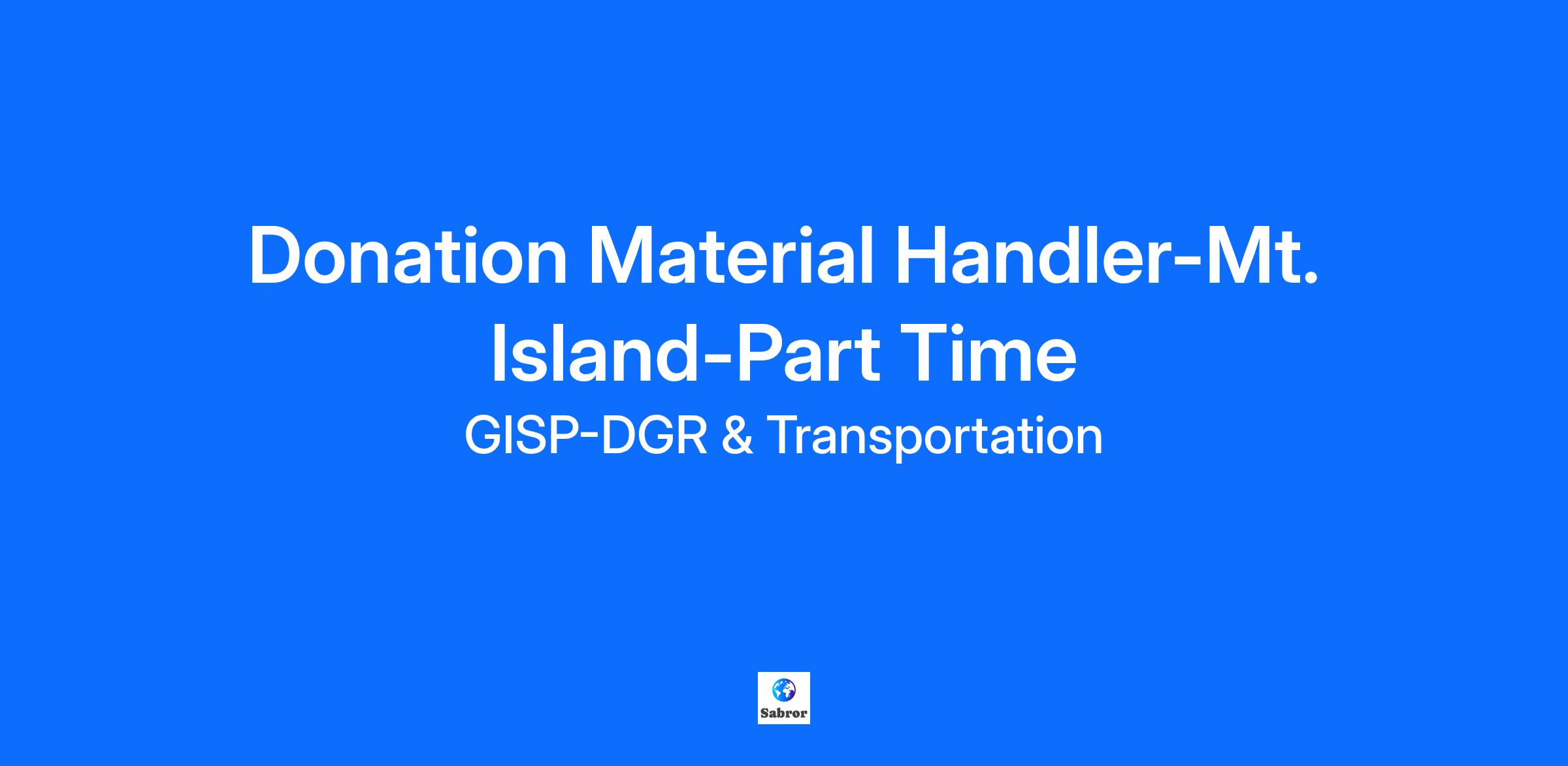 Donation Material Handler-Mt. Island-Part Time

GISP-DGR & Transportation

Sabror